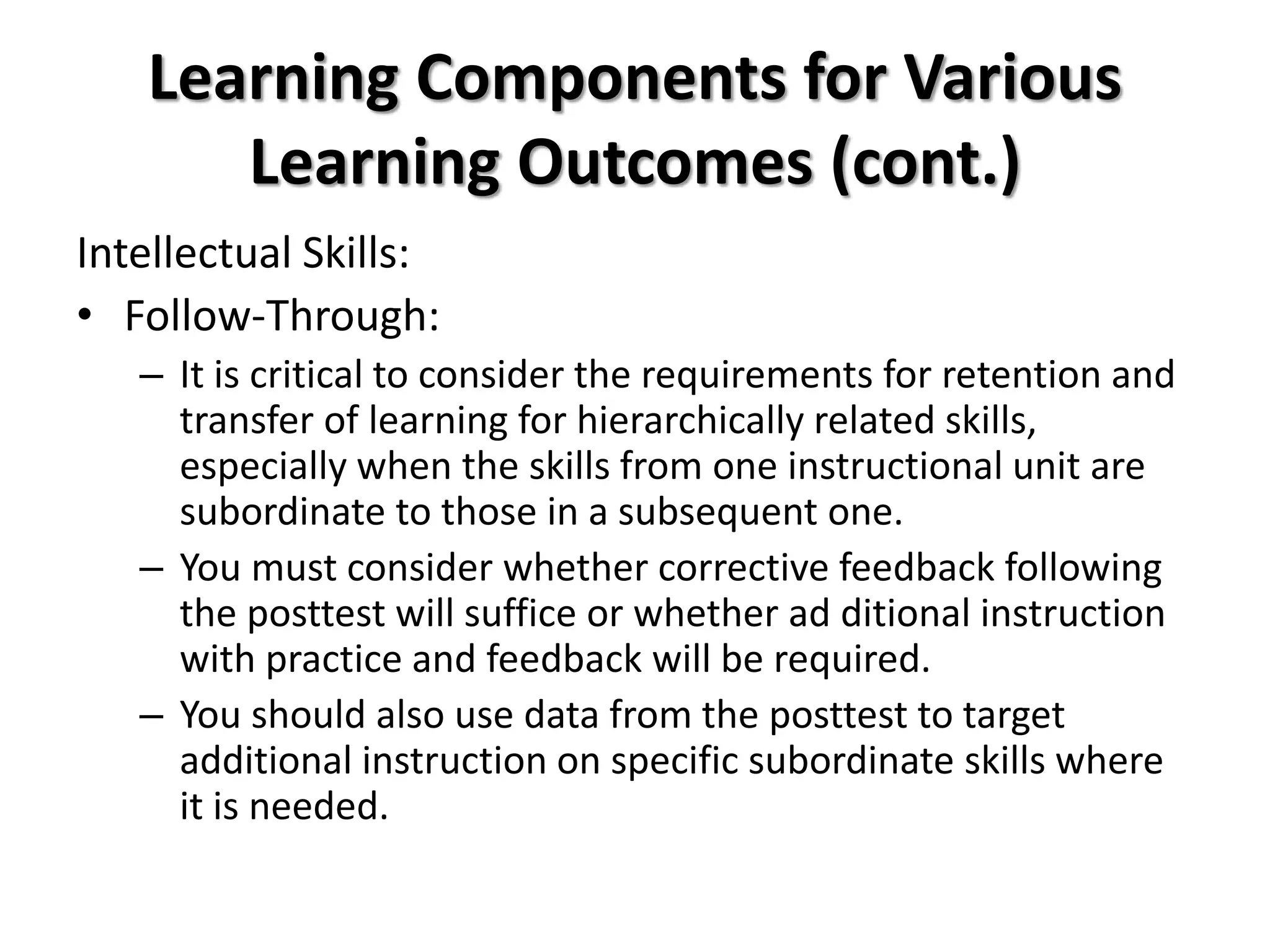 Learning Components for Various Learning Outcomes (cont.)

Intellectual Skills:

• Follow-Through:

– It is critical to consider the requirements for retention and transfer of learning for hierarchically related skills, especially when the skills from one instructional unit are subordinate to those in a subsequent one.

– You must consider whether corrective feedback following the posttest will suffice or whether ad ditional instruction with practice and feedback will be required.

– You should also use data from the posttest to target additional instruction on specific subordinate skills where it is needed.